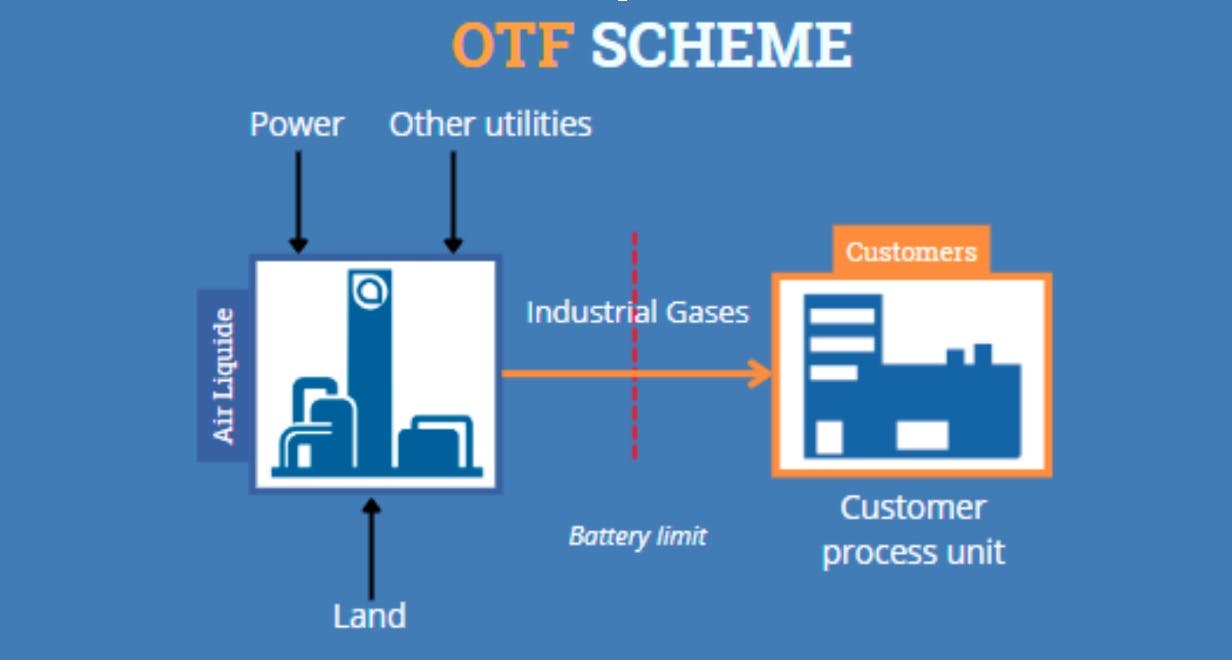 OTF SCHEME

Power

Other utilities

Air Liquide

Industrial Gases

Customers

Battery limit

Customer process unit

Land